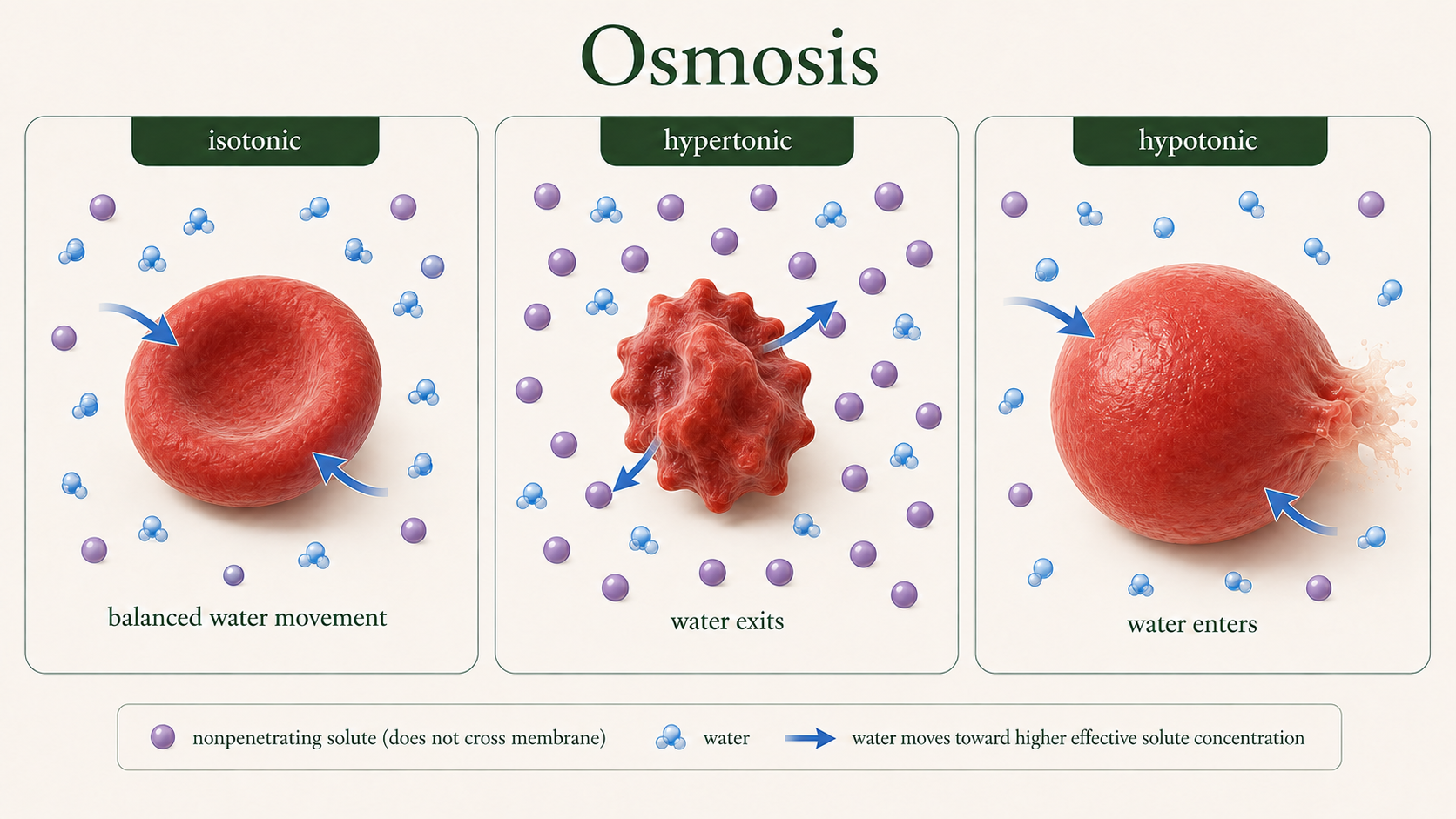 Osmosis

isotonic

balanced water movement

hypertonic

water exits

hypotonic

water enters

nonpenetrating solute (does not cross membrane)

water

water moves toward higher effective solute concentration